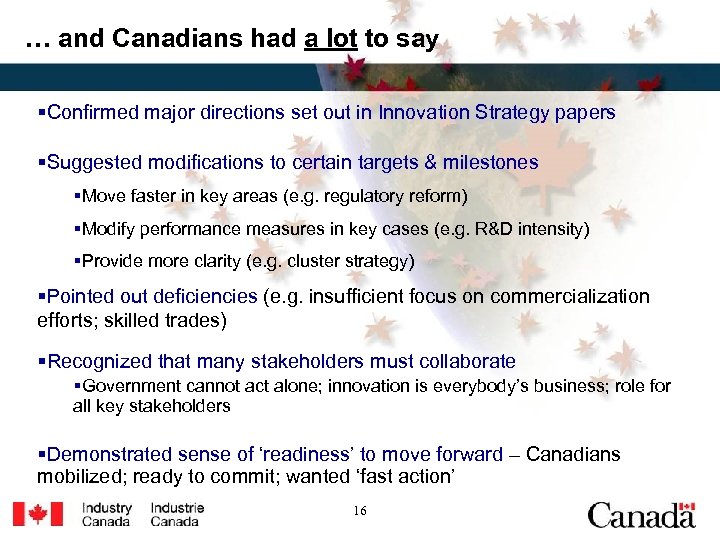 … and Canadians had a lot to say

▪Confirmed major directions set out in Innovation Strategy papers

▪Suggested modifications to certain targets & milestones

▪Move faster in key areas (e.g. regulatory reform)

▪Modify performance measures in key cases (e.g. R&D intensity)

▪Provide more clarity (e.g. cluster strategy)

▪Pointed out deficiencies (e.g. insufficient focus on commercialization efforts; skilled trades)

▪Recognized that many stakeholders must collaborate

▪Government cannot act alone; innovation is everybody's business; role for all key stakeholders

▪Demonstrated sense of 'readiness' to move forward – Canadians mobilized; ready to commit; wanted 'fast action'

Industry Canada Industrie Canada

16

Canada